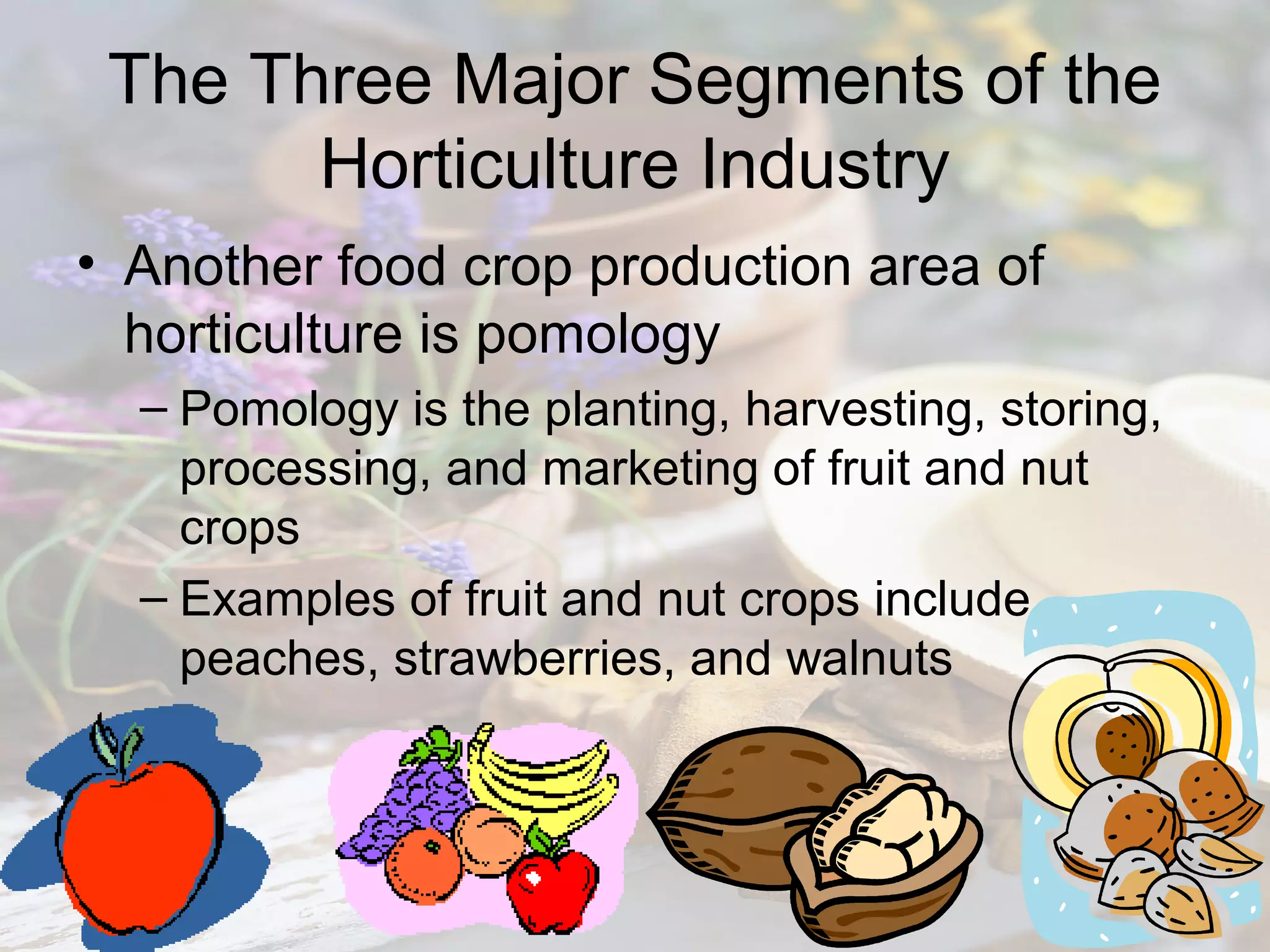 The Three Major Segments of the Horticulture Industry

• Another food crop production area of horticulture is pomology

– Pomology is the planting, harvesting, storing, processing, and marketing of fruit and nut crops

– Examples of fruit and nut crops include peaches, strawberries, and walnuts